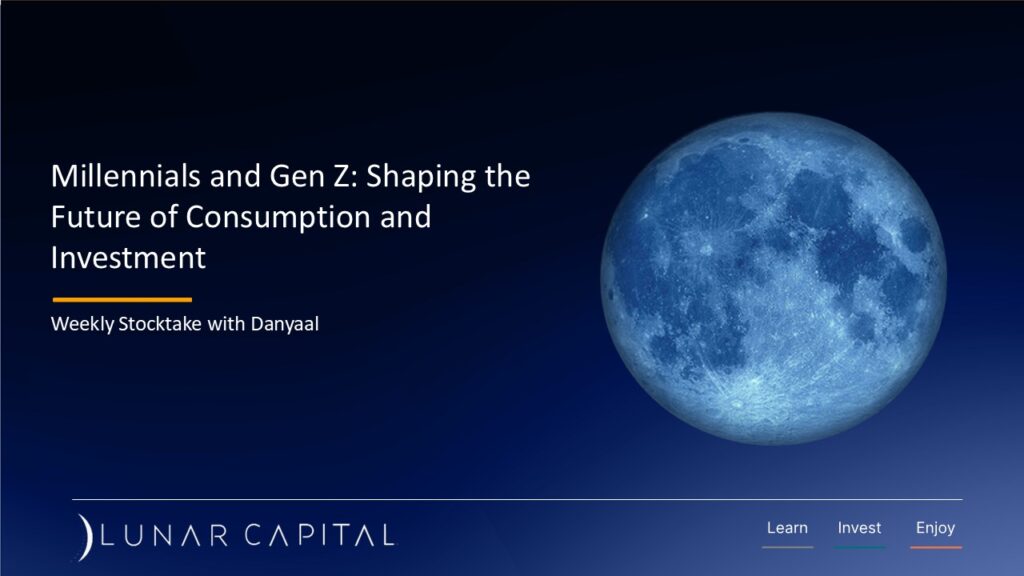 Millennials and Gen Z: Shaping the Future of Consumption and Investment

Weekly Stocktake with Danyaal

LUNAR CAPITAL

Learn Invest Enjoy